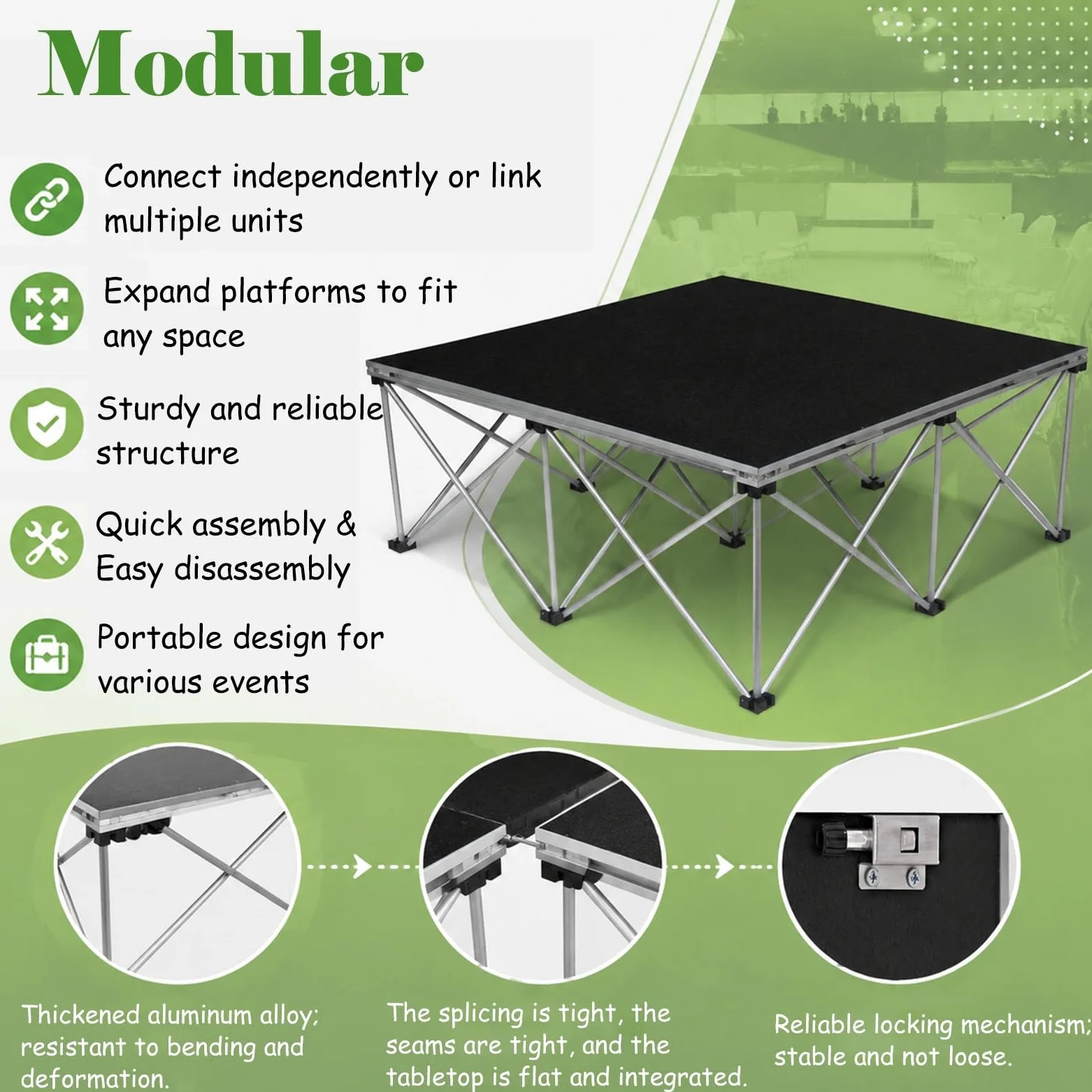 Modular

Connect independently or link multiple units

Expand platforms to fit any space

Sturdy and reliable structure

Quick assembly & Easy disassembly

Portable design for various events

Thickened aluminum alloy; resistant to bending and deformation.

The splicing is tight, the seams are tight, and the tabletop is flat and integrated.

Reliable locking mechanism; stable and not loose.